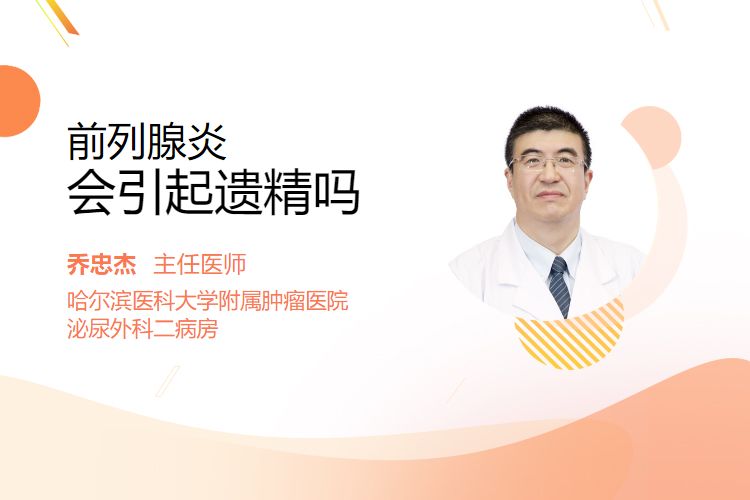 前列腺炎
会引起遗精吗

乔忠杰 主任医师
哈尔滨医科大学附属肿瘤医院
泌尿外科二病房